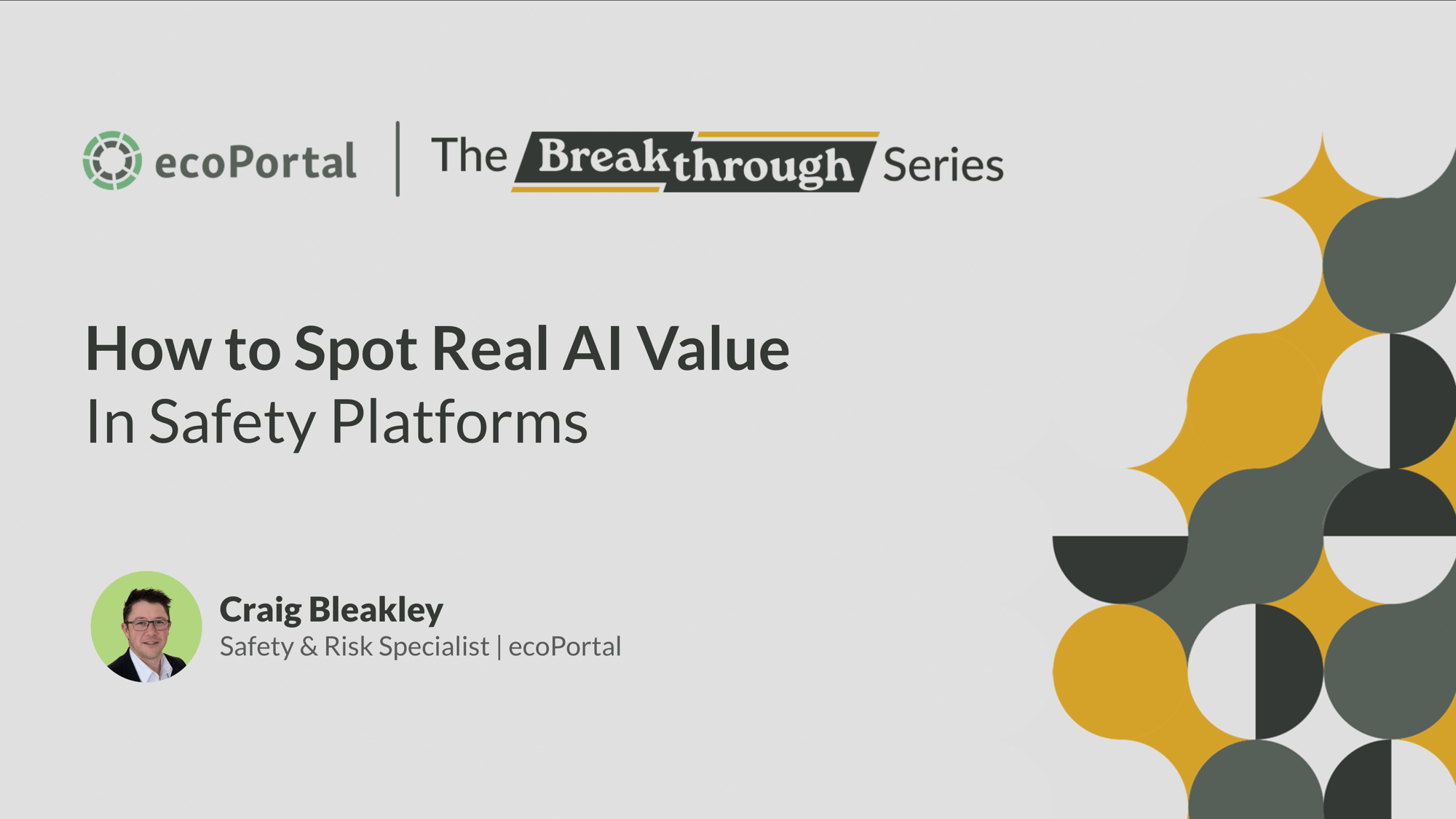 ecoPortal | The Breakthrough Series

How to Spot Real AI Value
In Safety Platforms

Craig Bleakley
Safety & Risk Specialist | ecoPortal